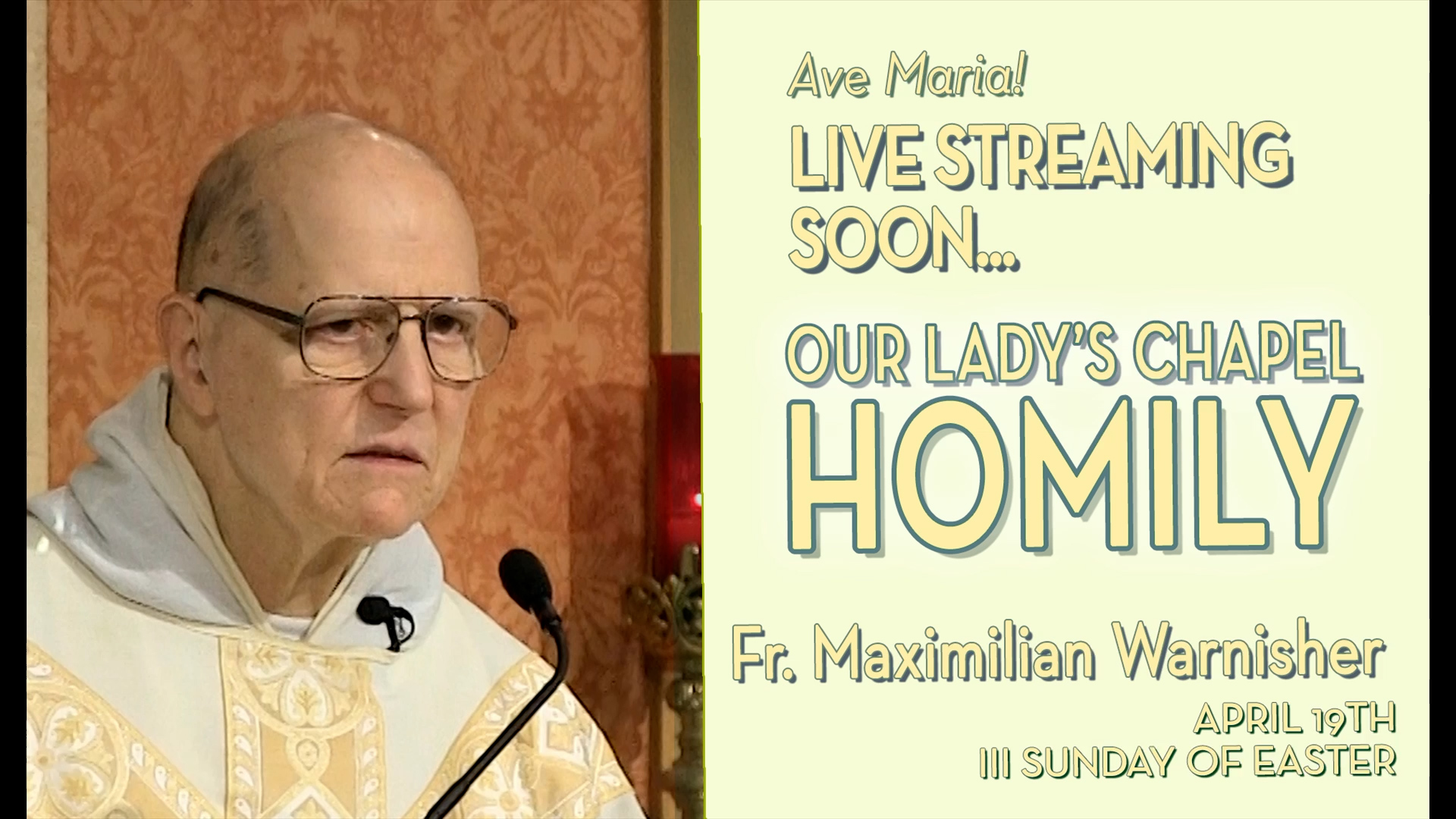 Ave Maria!
LIVE STREAMING SOON...

OUR LADY'S CHAPEL
HOMILY

Fr. Maximilian Warnisher
APRIL 19TH
III SUNDAY OF EASTER